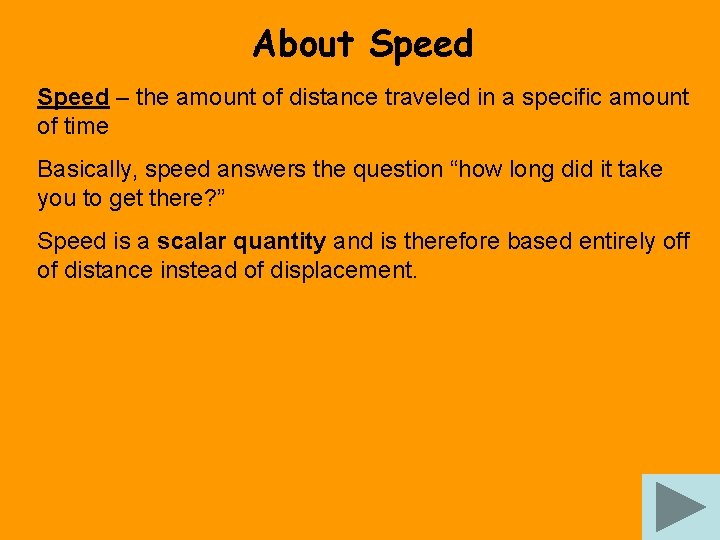 About Speed

Speed – the amount of distance traveled in a specific amount of time

Basically, speed answers the question “how long did it take you to get there?”

Speed is a scalar quantity and is therefore based entirely off of distance instead of displacement.